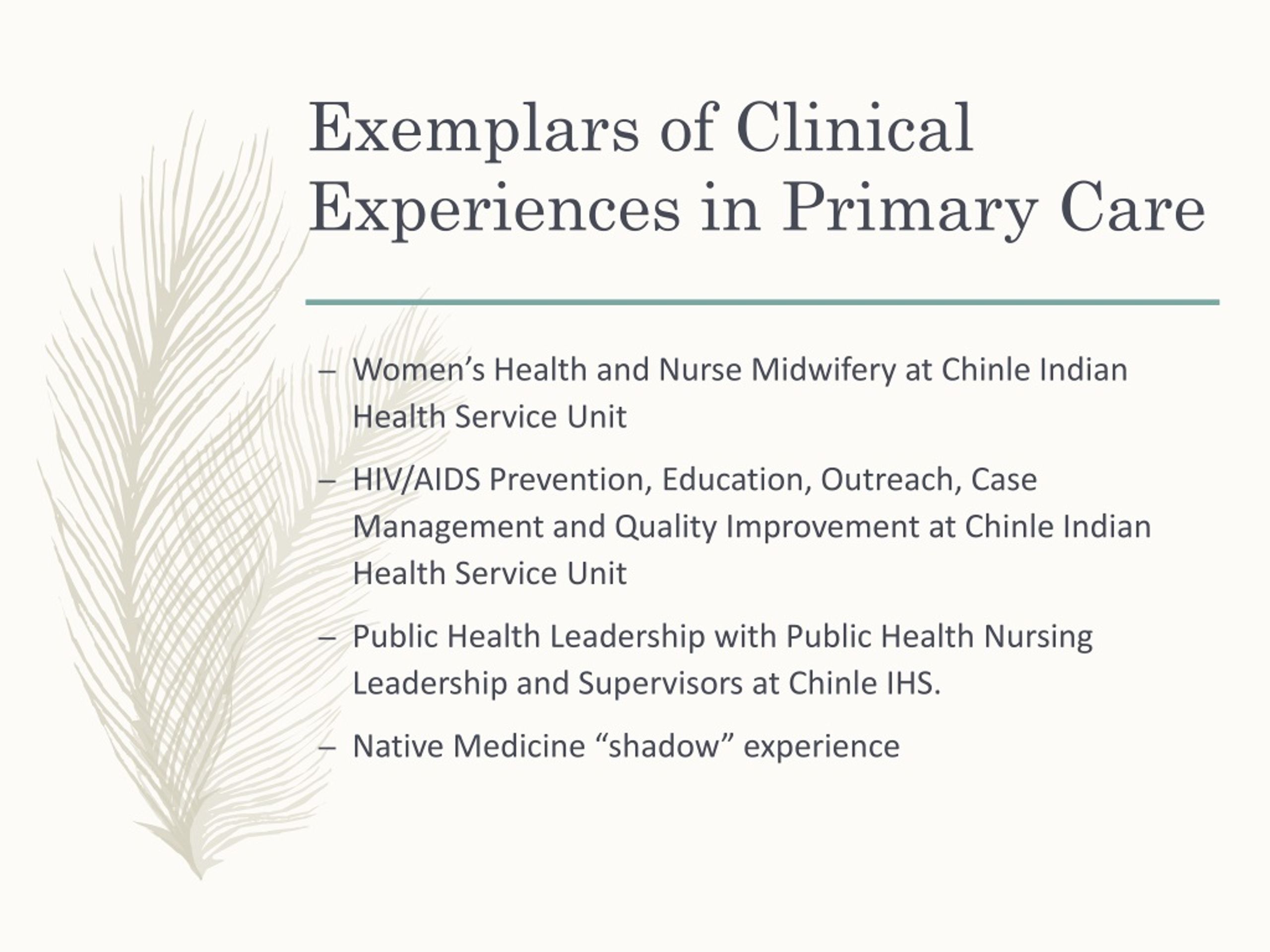 Exemplars of Clinical Experiences in Primary Care

– Women’s Health and Nurse Midwifery at Chinle Indian Health Service Unit

– HIV/AIDS Prevention, Education, Outreach, Case Management and Quality Improvement at Chinle Indian Health Service Unit

– Public Health Leadership with Public Health Nursing Leadership and Supervisors at Chinle IHS.

– Native Medicine “shadow” experience